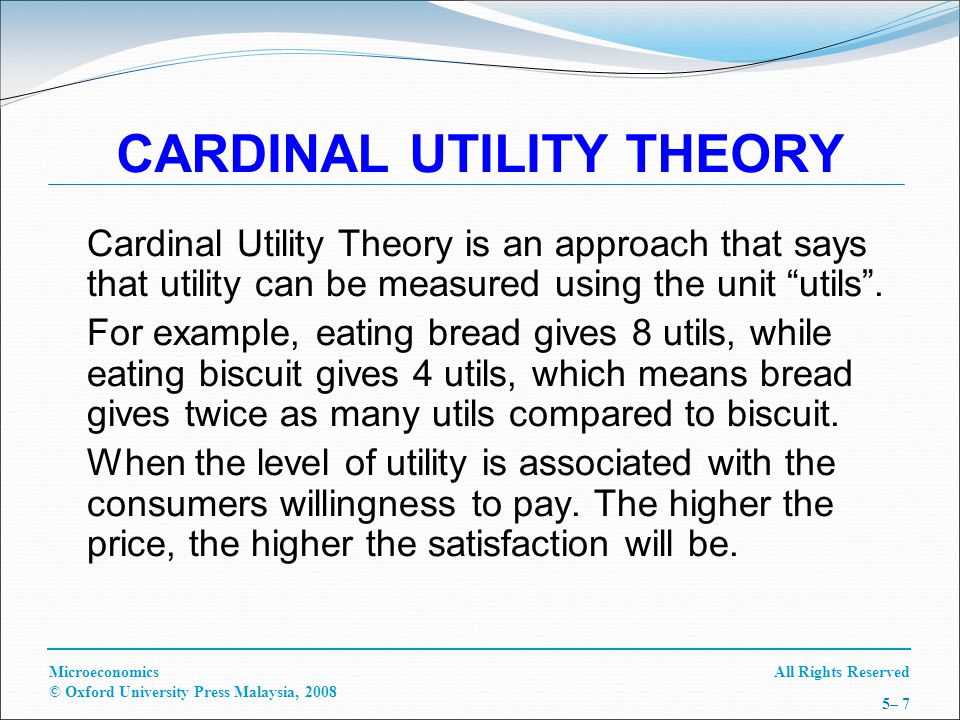 CARDINAL UTILITY THEORY

Cardinal Utility Theory is an approach that says that utility can be measured using the unit “utils”.

For example, eating bread gives 8 utils, while eating biscuit gives 4 utils, which means bread gives twice as many utils compared to biscuit.

When the level of utility is associated with the consumers willingness to pay. The higher the price, the higher the satisfaction will be.

Microeconomics
© Oxford University Press Malaysia, 2008

All Rights Reserved

5– 7